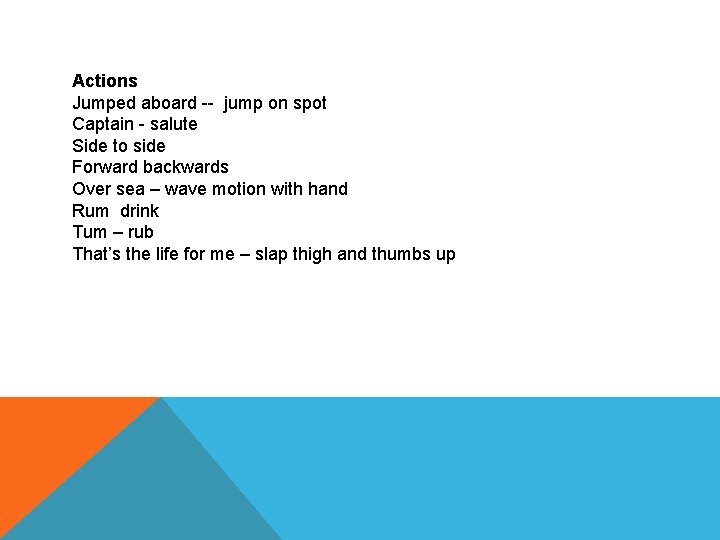 Actions
Jumped aboard -- jump on spot
Captain - salute
Side to side
Forward backwards
Over sea – wave motion with hand
Rum drink
Tum – rub
That’s the life for me – slap thigh and thumbs up